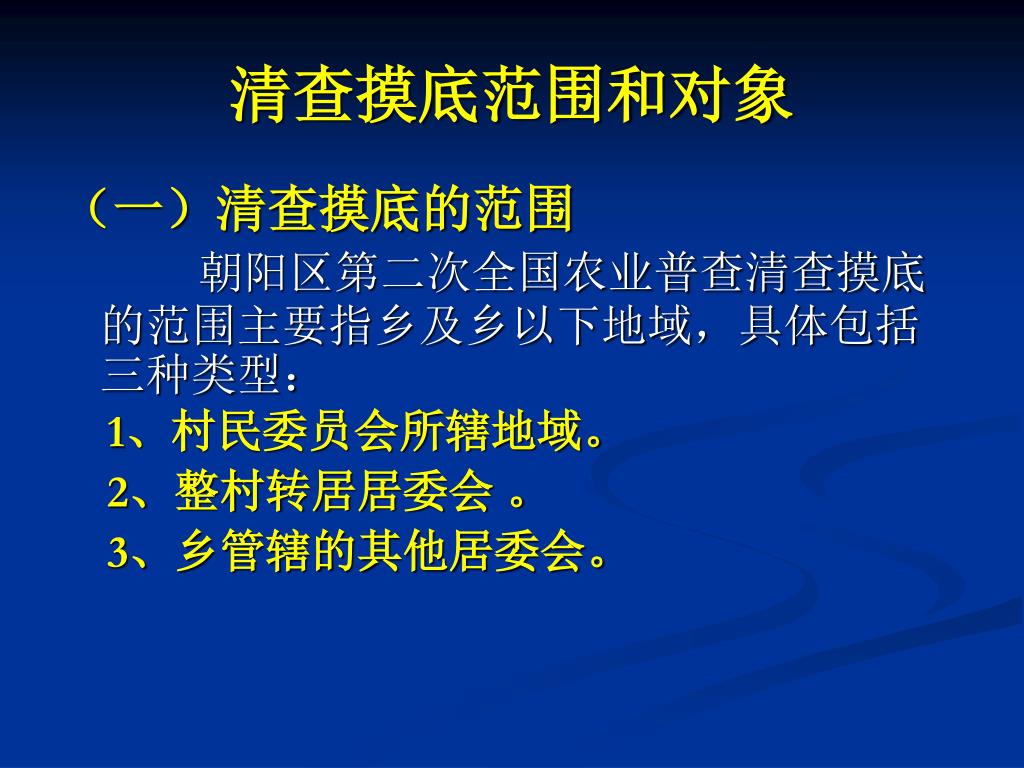 清查摸底范围和对象

（一）清查摸底的范围

朝阳区第二次全国农业普查清查摸底的范围主要指乡及乡以下地域，具体包括三种类型：

1、村民委员会所辖地域。

2、整村转居居委会 。

3、乡管辖的其他居委会。